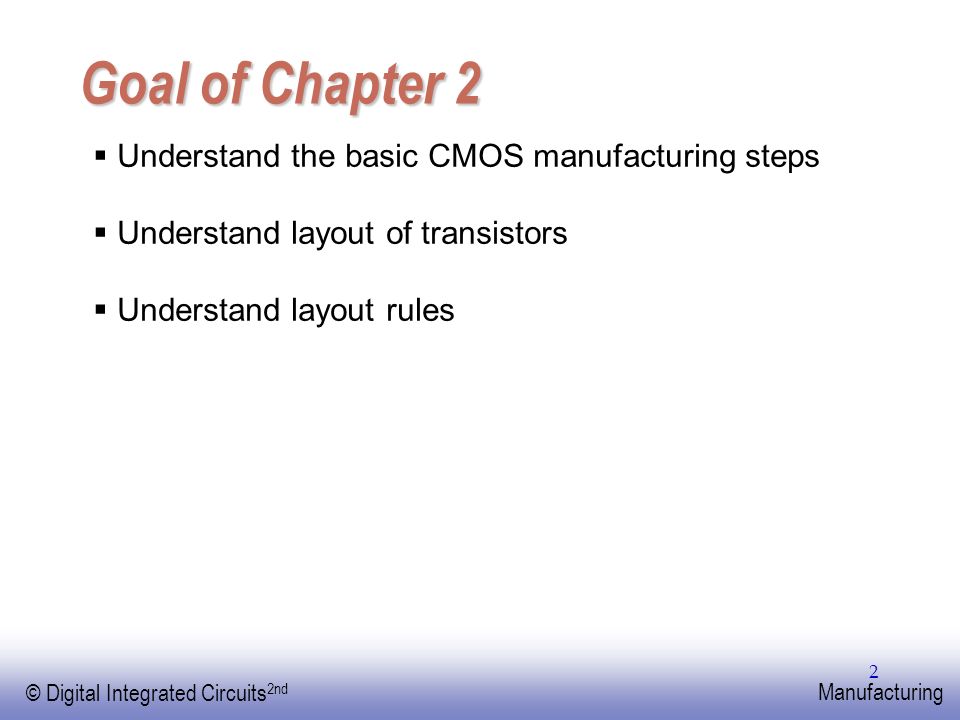 Goal of Chapter 2

▪ Understand the basic CMOS manufacturing steps

▪ Understand layout of transistors

▪ Understand layout rules

© Digital Integrated Circuits$^{2nd}$

2

Manufacturing